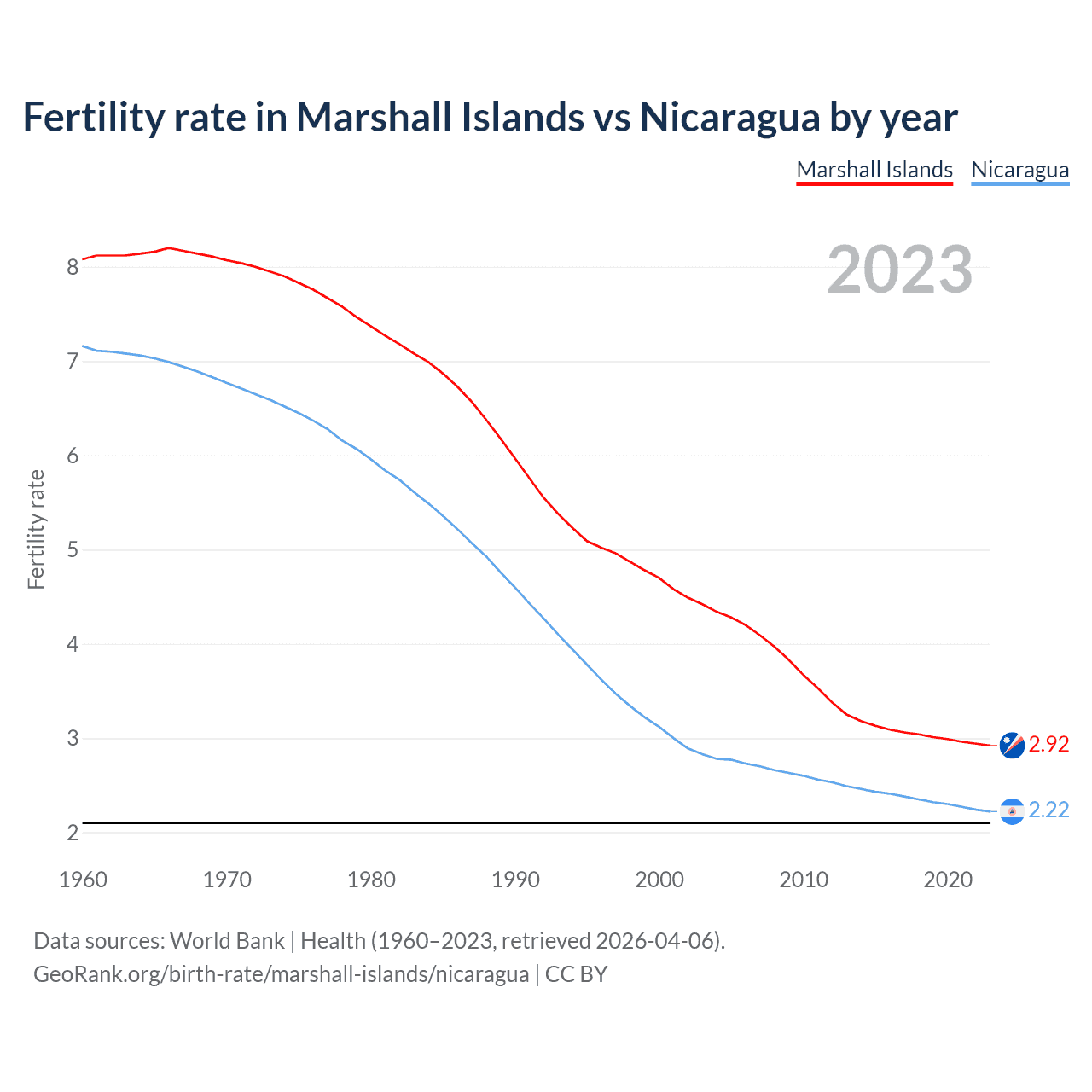 Fertility rate in Marshall Islands vs Nicaragua by year

Marshall Islands Nicaragua

2023

Fertility rate

8
7
6
5
4
3
2

2.92
2.22

1960 1970 1980 1990 2000 2010 2020

Data sources: World Bank | Health (1960–2023, retrieved 2026-04-06).
GeoRank.org/birth-rate/marshall-islands/nicaragua | CC BY